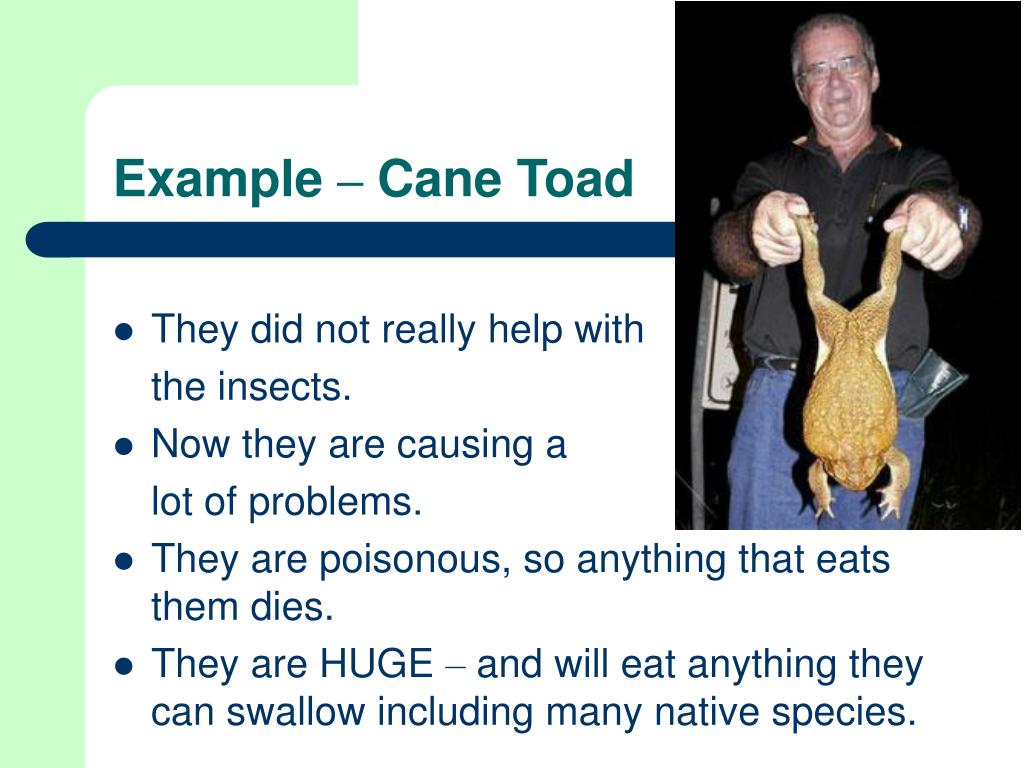 Example – Cane Toad

- They did not really help with the insects.
- Now they are causing a lot of problems.
- They are poisonous, so anything that eats them dies.
- They are HUGE – and will eat anything they can swallow including many native species.